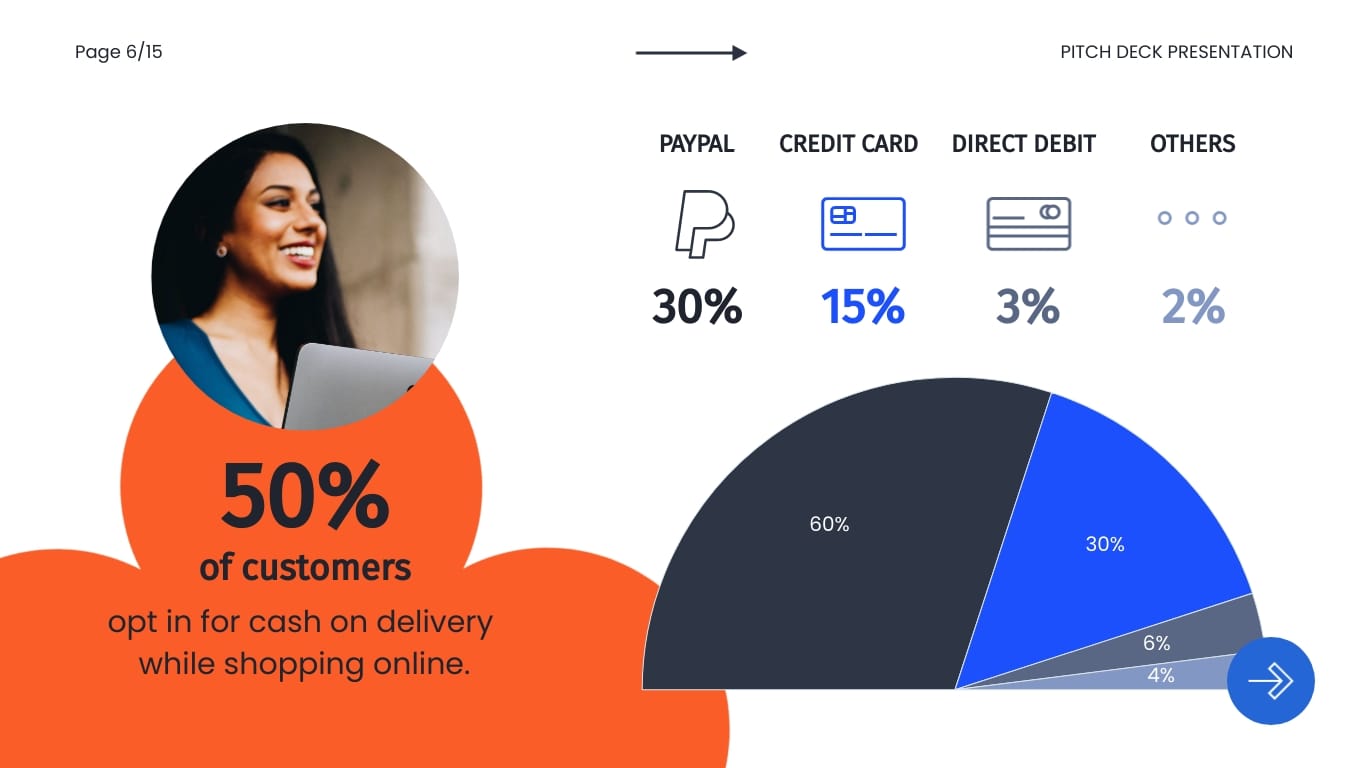 Page 6/15

PITCH DECK PRESENTATION

PAYPAL
30%

CREDIT CARD
15%

DIRECT DEBIT
3%

OTHERS
2%

50%
of customers
opt in for cash on delivery while shopping online.

60%
30%
6%
4%